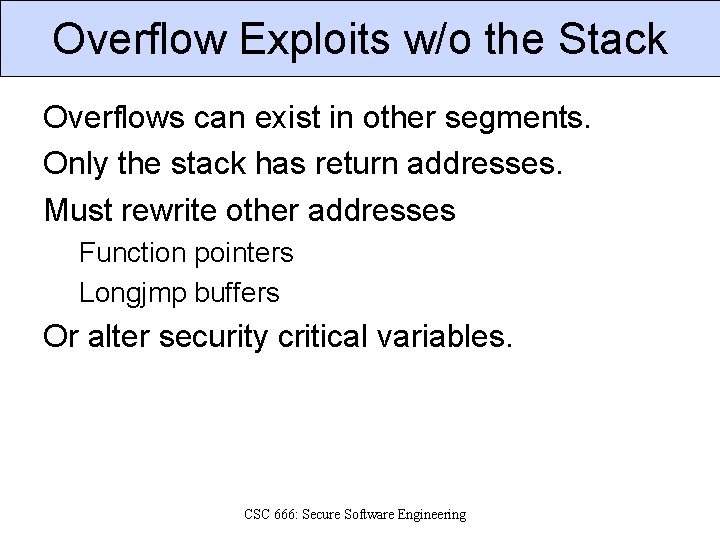 Overflow Exploits w/o the Stack

Overflows can exist in other segments.

Only the stack has return addresses.

Must rewrite other addresses

Function pointers

Longjmp buffers

Or alter security critical variables.

CSC 666: Secure Software Engineering